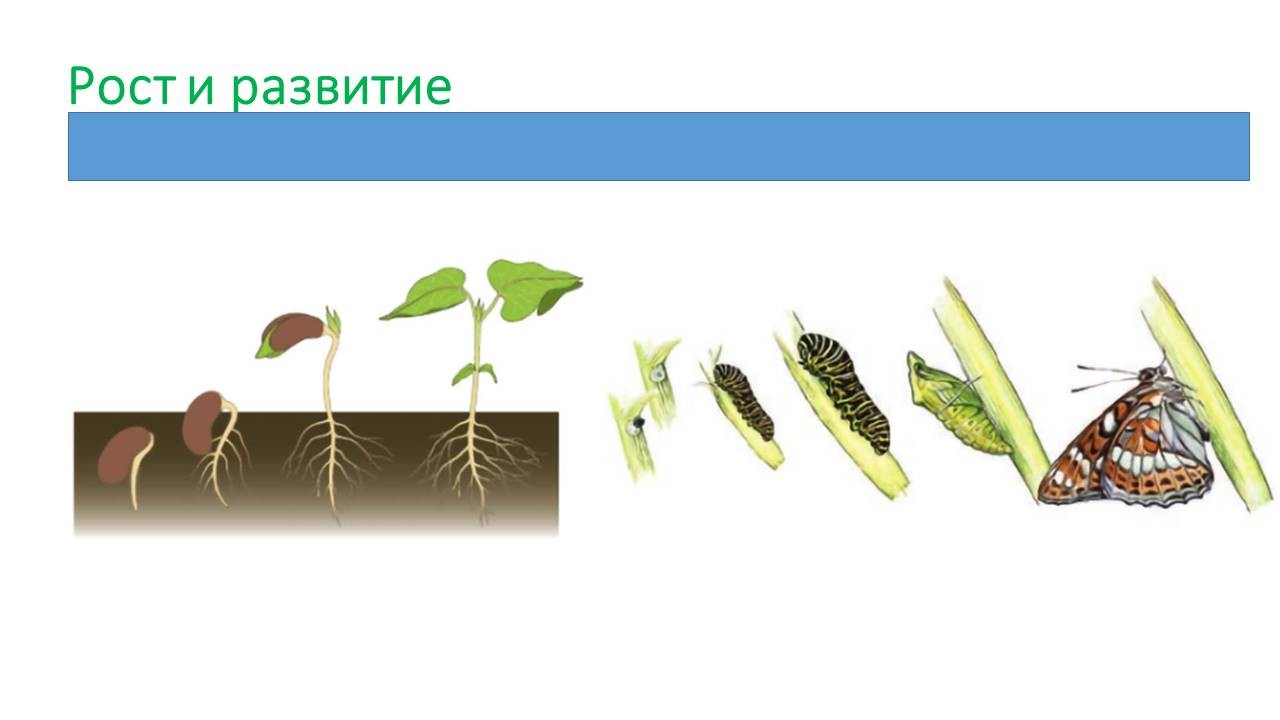 Рост и развитие